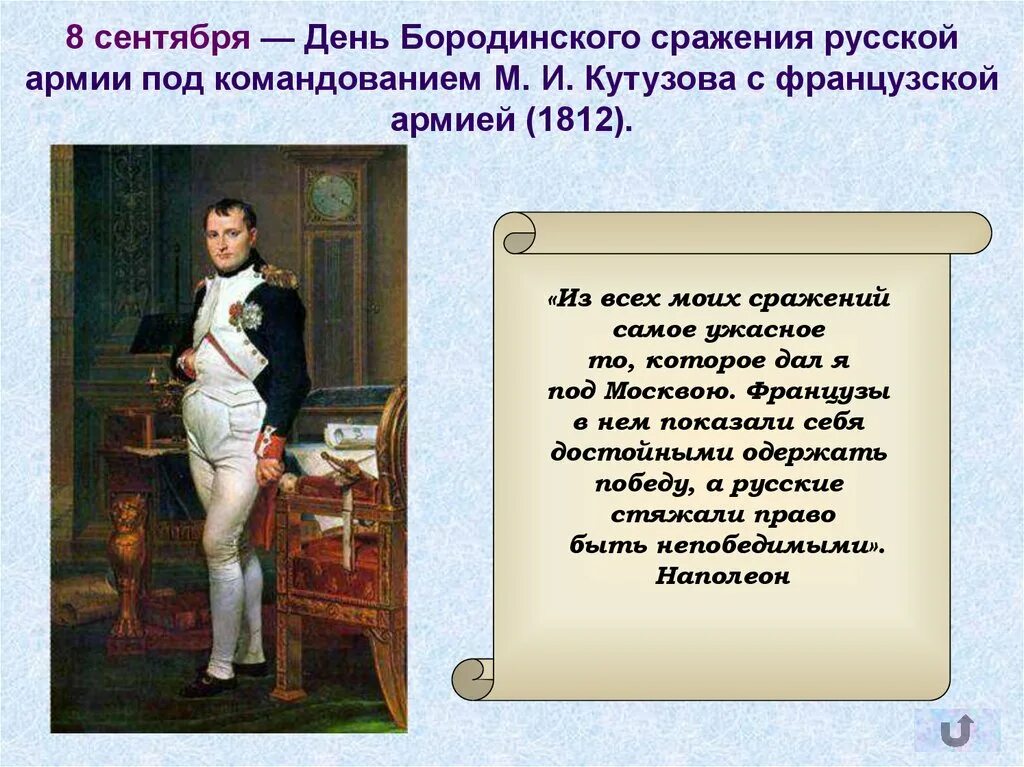 8 сентября — День Бородинского сражения русской армии под командованием М. И. Кутузова с французской армией (1812).

«Из всех моих сражений самое ужасное то, которое дал я под Москвою. Французы в нем показали себя достойными одержать победу, а русские стяжали право быть непобедимыми».
Наполеон